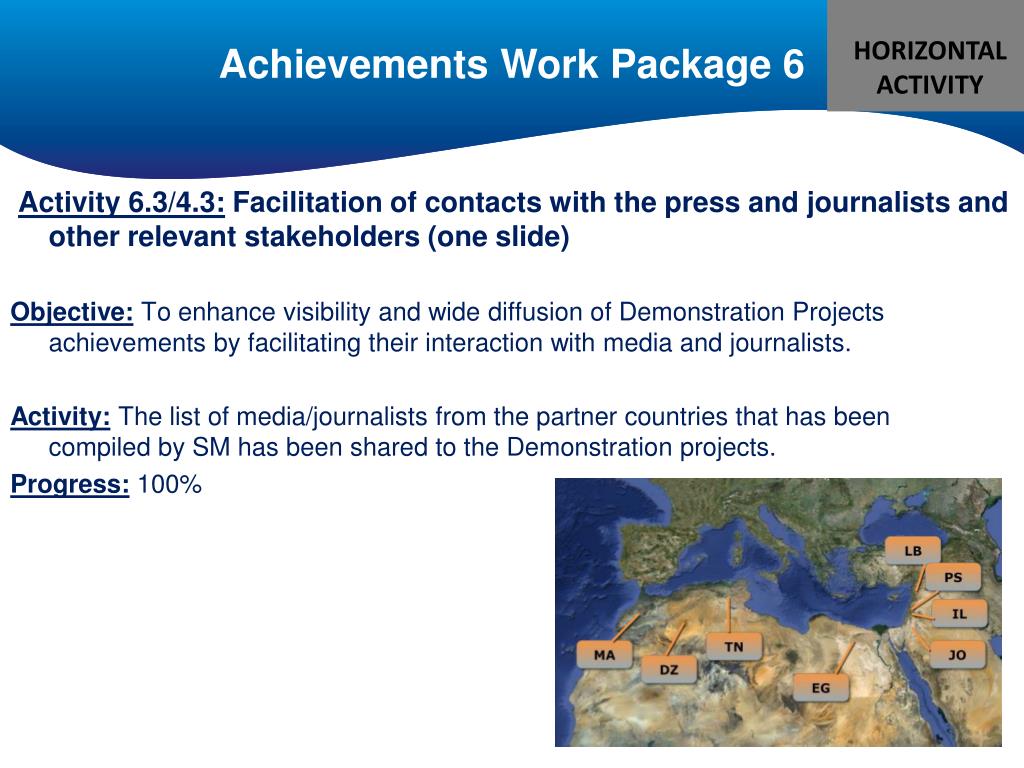 Achievements Work Package 6

HORIZONTAL ACTIVITY

Activity 6.3/4.3: Facilitation of contacts with the press and journalists and other relevant stakeholders (one slide)

Objective: To enhance visibility and wide diffusion of Demonstration Projects achievements by facilitating their interaction with media and journalists.

Activity: The list of media/journalists from the partner countries that has been compiled by SM has been shared to the Demonstration projects.

Progress: 100%

LB
PS
IL
JO
MA
DZ
TN
EG